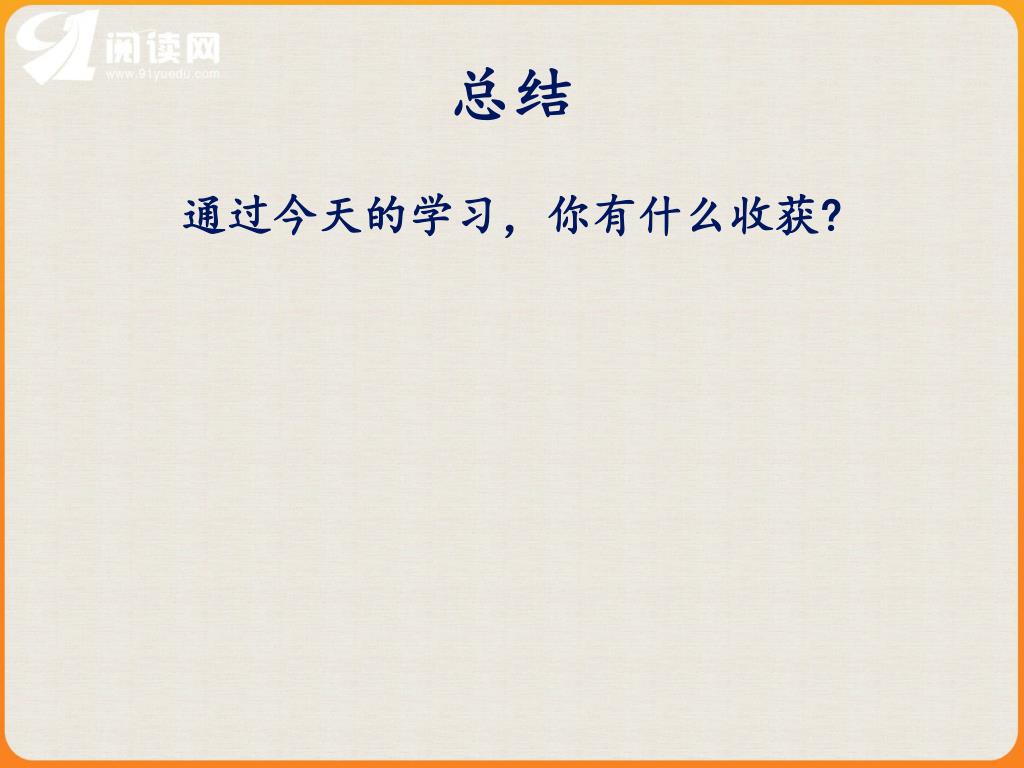 91阅读网
www.91yuedu.com

总结

通过今天的学习，你有什么收获?